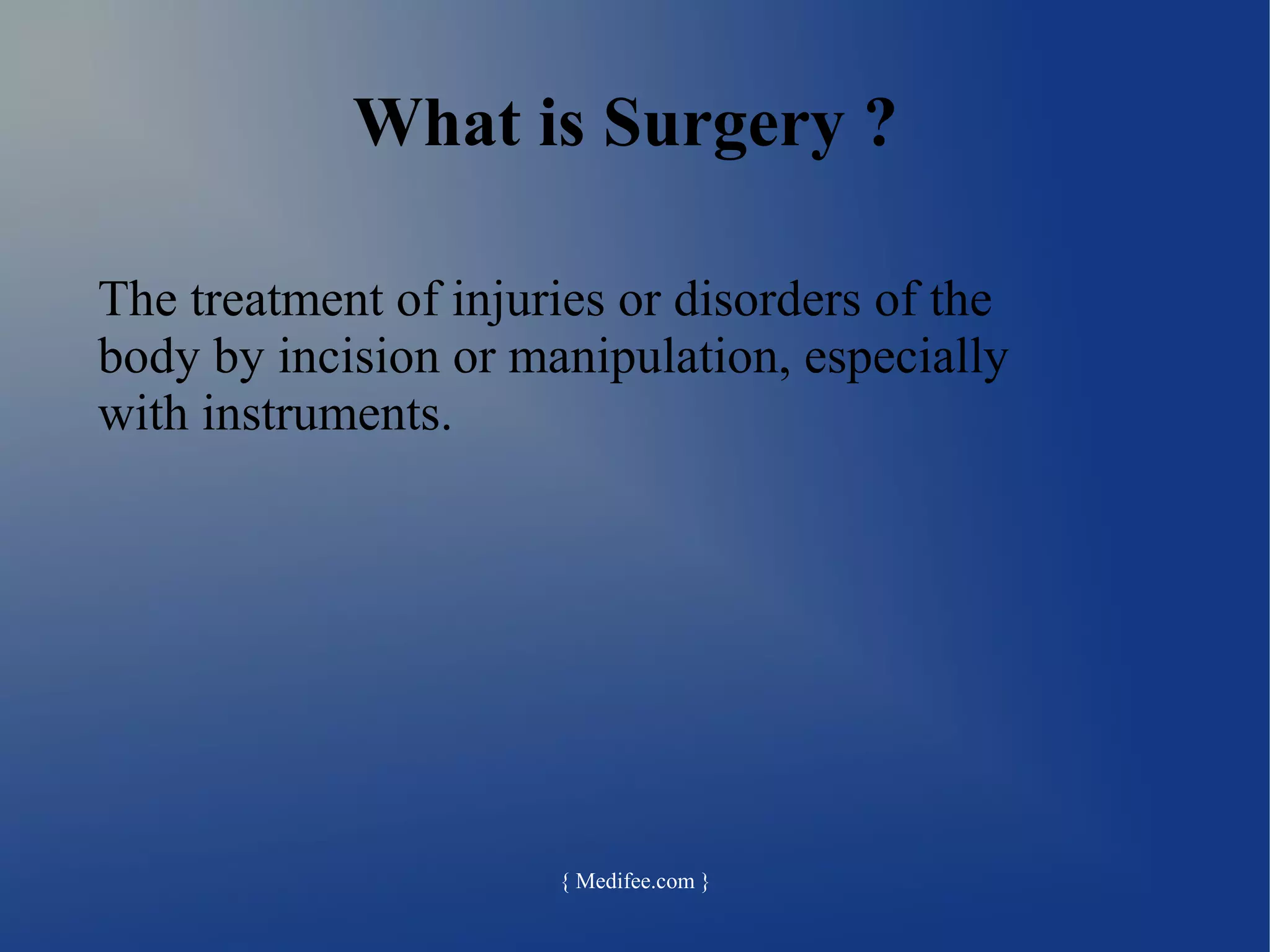 What is Surgery ?

The treatment of injuries or disorders of the body by incision or manipulation, especially with instruments.

{ Medifee.com }